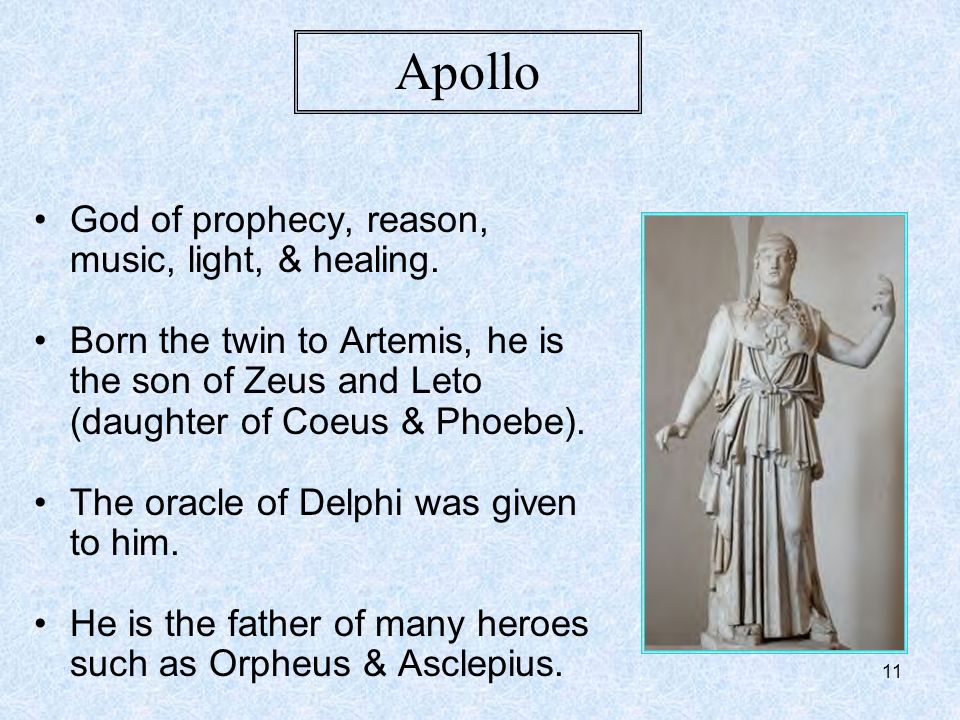 Apollo

• God of prophecy, reason, music, light, & healing.

• Born the twin to Artemis, he is the son of Zeus and Leto (daughter of Coeus & Phoebe).

• The oracle of Delphi was given to him.

• He is the father of many heroes such as Orpheus & Asclepius.

11